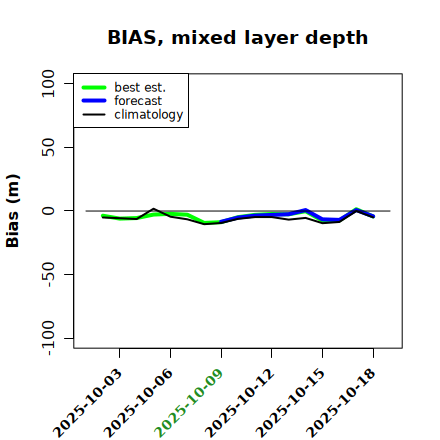 BIAS, mixed layer depth

best est.
forecast
climatology

Bias (m)

100
50
0
-50
-100

2025-10-03
2025-10-06
2025-10-09
2025-10-12
2025-10-15
2025-10-18